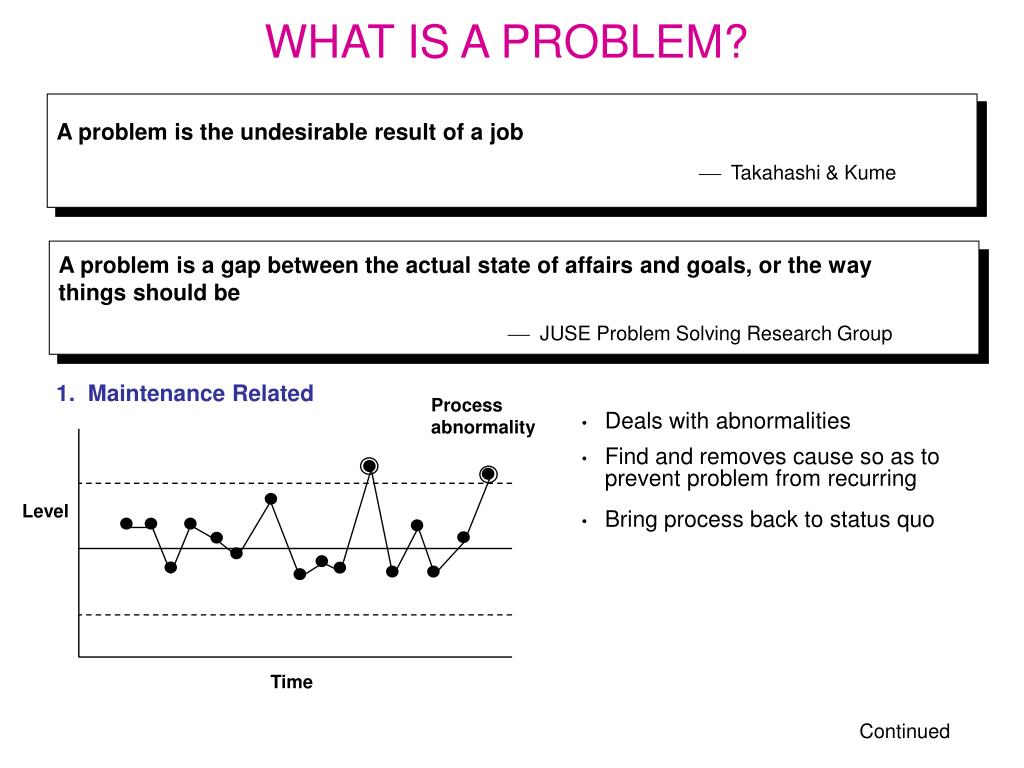 WHAT IS A PROBLEM?

A problem is the undesirable result of a job

— Takahashi & Kume

A problem is a gap between the actual state of affairs and goals, or the way things should be

— JUSE Problem Solving Research Group

1. Maintenance Related

Process abnormality

Level

Time

• Deals with abnormalities
• Find and removes cause so as to prevent problem from recurring
• Bring process back to status quo

Continued